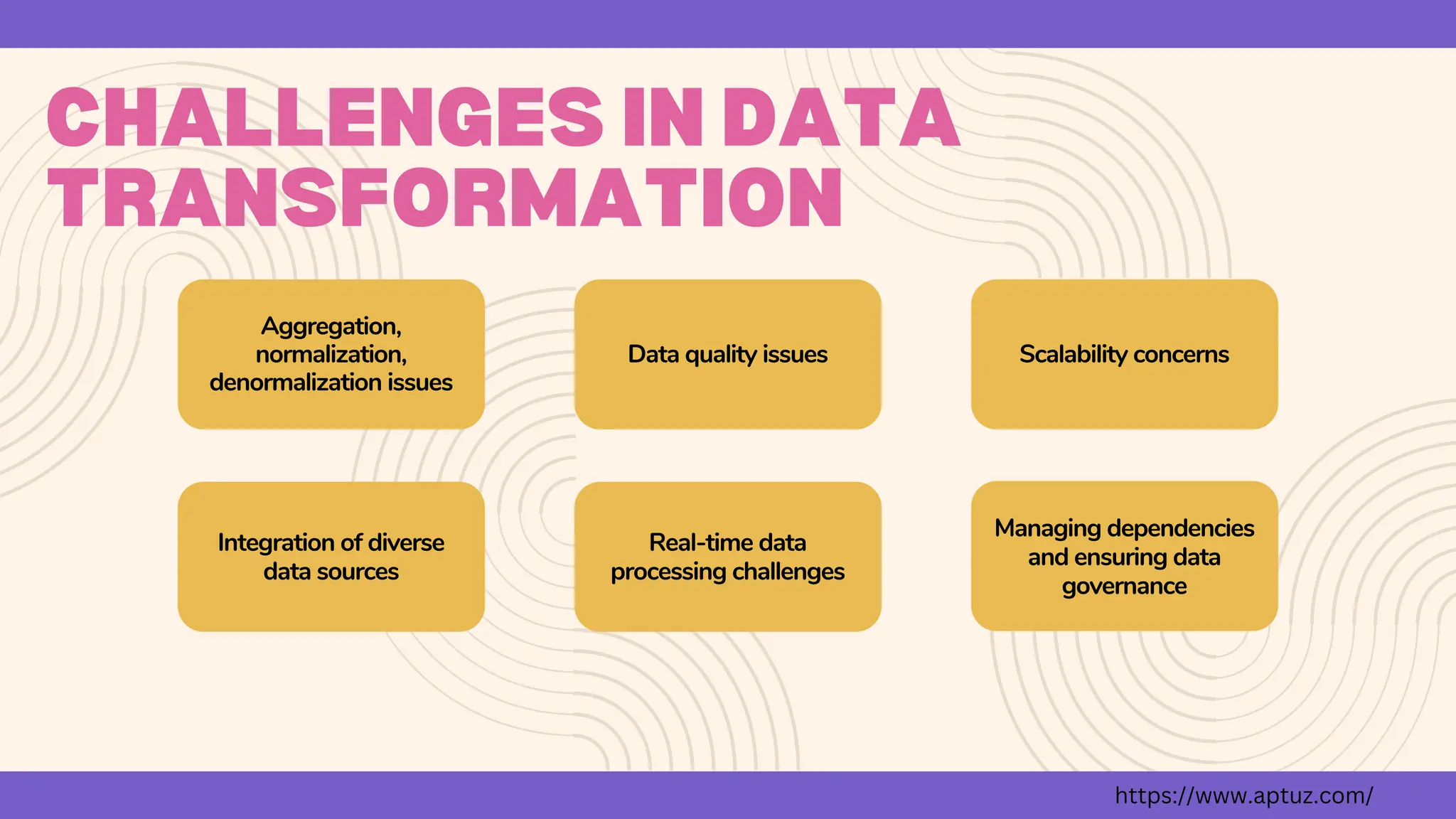 CHALLENGES IN DATA TRANSFORMATION

Aggregation, normalization, denormalization issues

Data quality issues

Scalability concerns

Integration of diverse data sources

Real-time data processing challenges

Managing dependencies and ensuring data governance

https://www.aptuz.com/